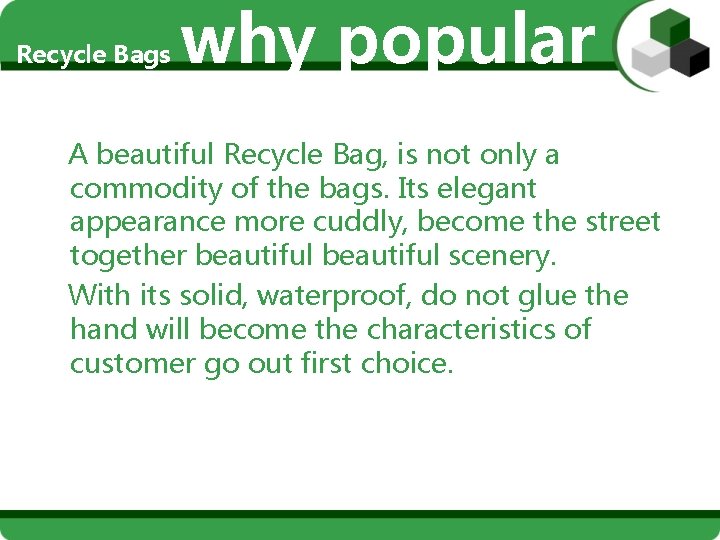 Recycle Bags why popular

A beautiful Recycle Bag, is not only a commodity of the bags. Its elegant appearance more cuddly, become the street together beautiful beautiful scenery.

With its solid, waterproof, do not glue the hand will become the characteristics of customer go out first choice.